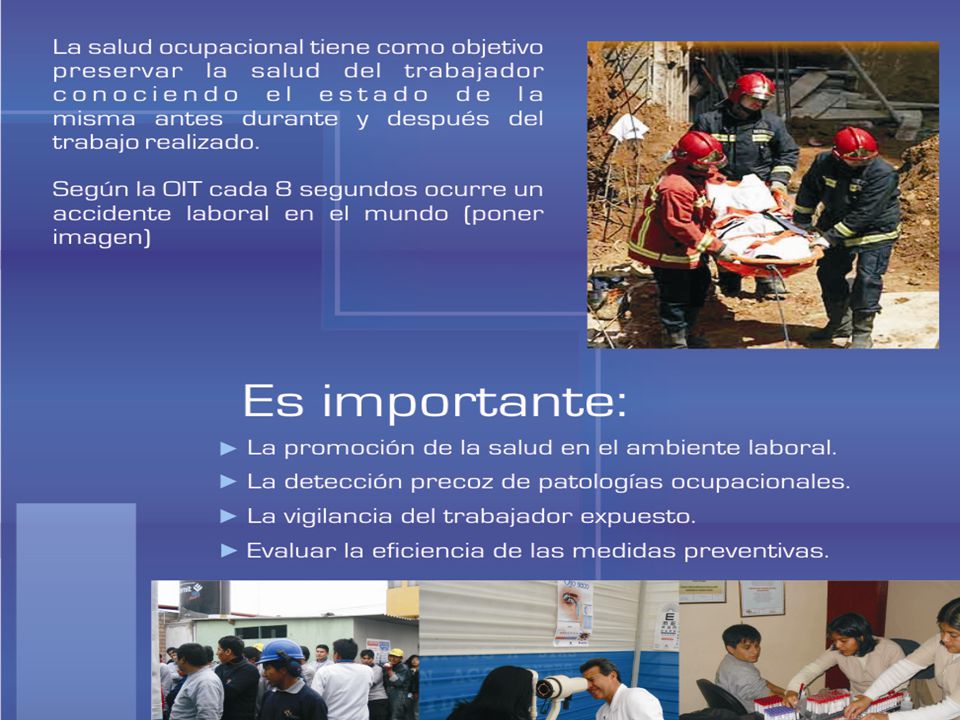 La salud ocupacional tiene como objetivo preservar la salud del trabajador conociendo el estado de la misma antes durante y después del trabajo realizado.

Según la OIT cada 8 segundos ocurre un accidente laboral en el mundo (poner imagen)

Es importante:

► La promoción de la salud en el ambiente laboral.
► La detección precoz de patologías ocupacionales.
► La vigilancia del trabajador expuesto.
► Evaluar la eficiencia de las medidas preventivas.